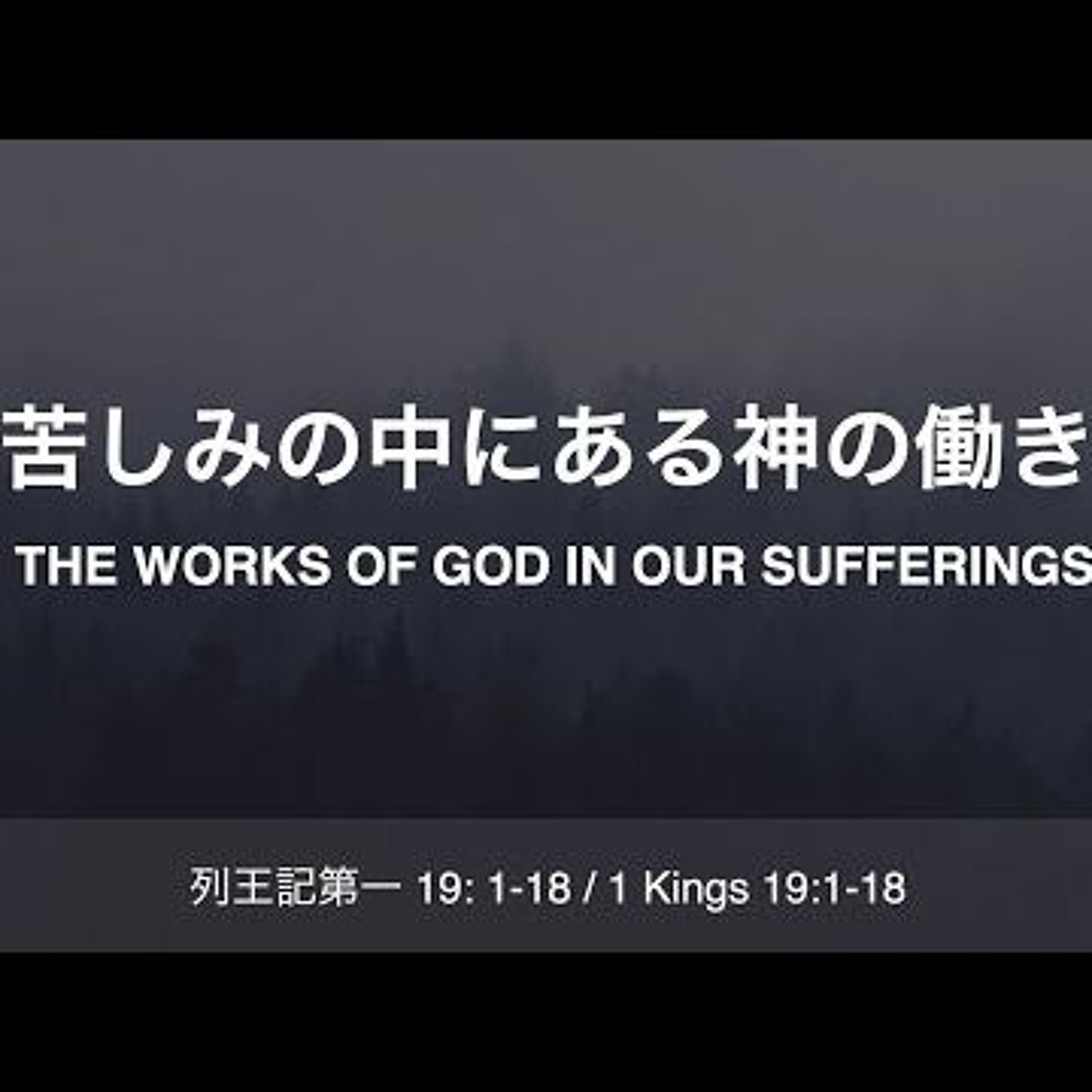 苦しみの中にある神の働き

THE WORKS OF GOD IN OUR SUFFERINGS

列王記第一 19: 1-18 / 1 Kings 19:1-18